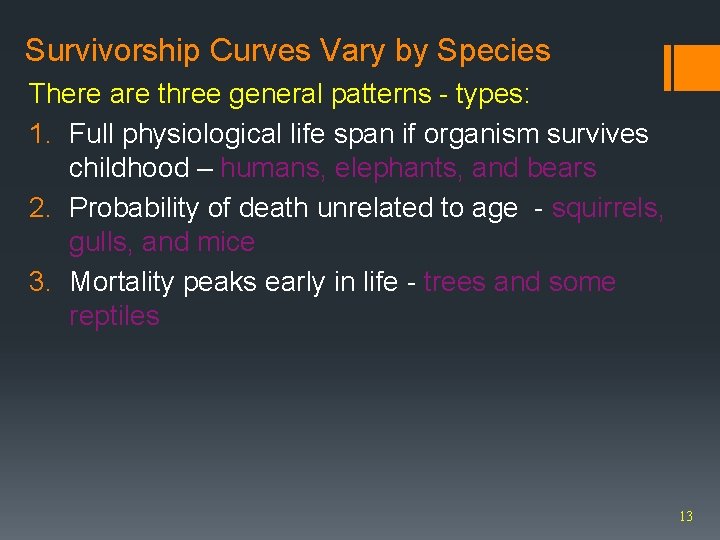 Survivorship Curves Vary by Species

There are three general patterns - types:

1. Full physiological life span if organism survives childhood – humans, elephants, and bears
2. Probability of death unrelated to age - squirrels, gulls, and mice
3. Mortality peaks early in life - trees and some reptiles

13